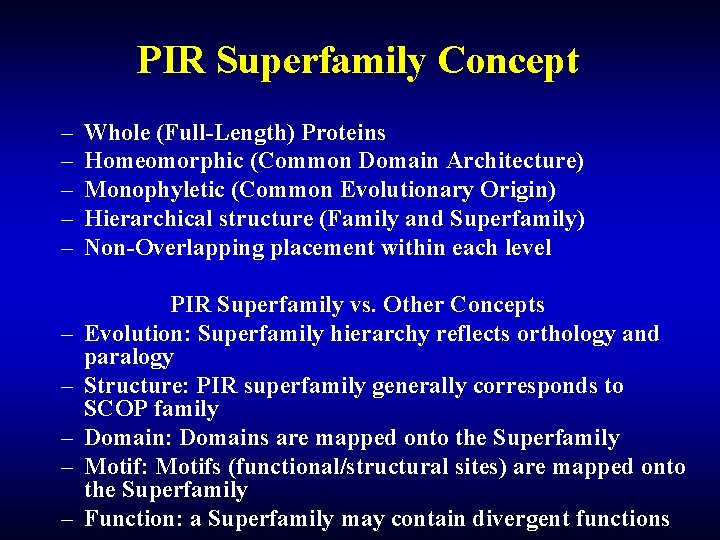 PIR Superfamily Concept

– Whole (Full-Length) Proteins
– Homeomorphic (Common Domain Architecture)
– Monophyletic (Common Evolutionary Origin)
– Hierarchical structure (Family and Superfamily)
– Non-Overlapping placement within each level

PIR Superfamily vs. Other Concepts

– Evolution: Superfamily hierarchy reflects orthology and paralogy
– Structure: PIR superfamily generally corresponds to SCOP family
– Domain: Domains are mapped onto the Superfamily
– Motif: Motifs (functional/structural sites) are mapped onto the Superfamily
– Function: a Superfamily may contain divergent functions